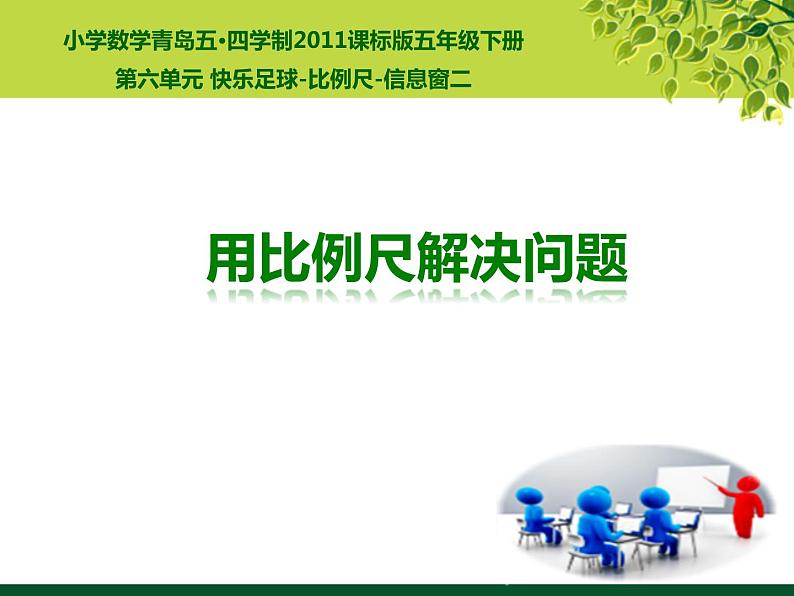 小学数学青岛五•四学制2011课标版五年级下册

第六单元 快乐足球-比例尺-信息窗二

用比例尺解决问题